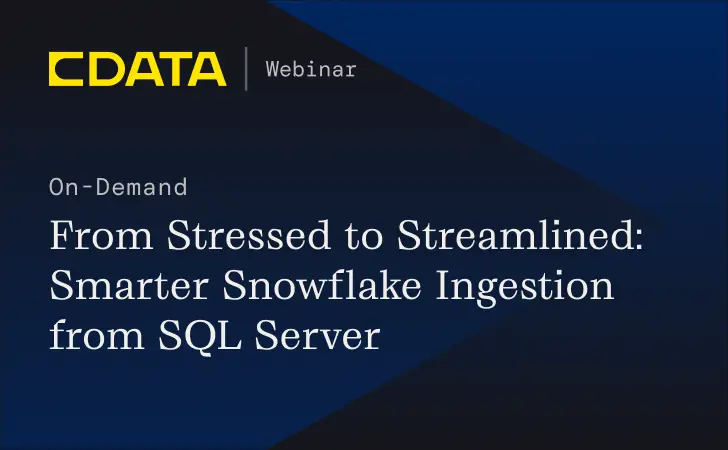 CDATA | Webinar

On-Demand

From Stressed to Streamlined: Smarter Snowflake Ingestion from SQL Server